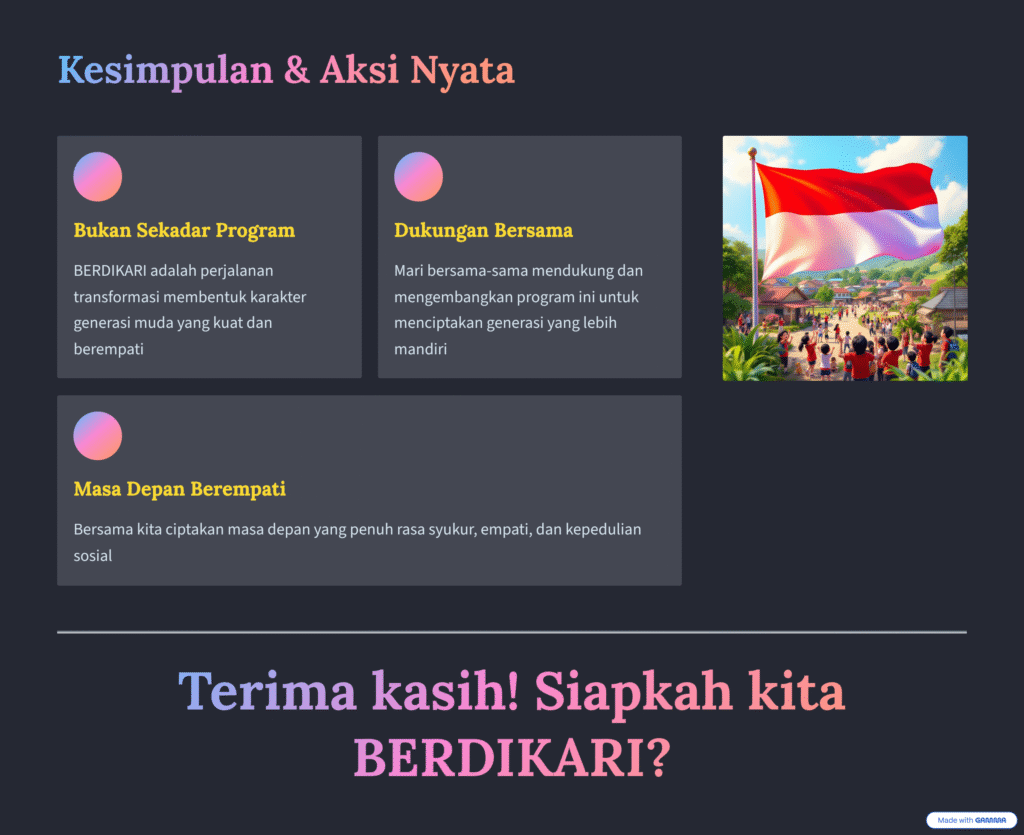 Kesimpulan & Aksi Nyata

Bukan Sekadar Program

BERDIKARI adalah perjalanan transformasi membentuk karakter generasi muda yang kuat dan berempati

Dukungan Bersama

Mari bersama-sama mendukung dan mengembangkan program ini untuk menciptakan generasi yang lebih mandiri

Masa Depan Berempati

Bersama kita ciptakan masa depan yang penuh rasa syukur, empati, dan kepedulian sosial

Terima kasih! Siapkah kita BERDIKARI?

Made with GAMMA